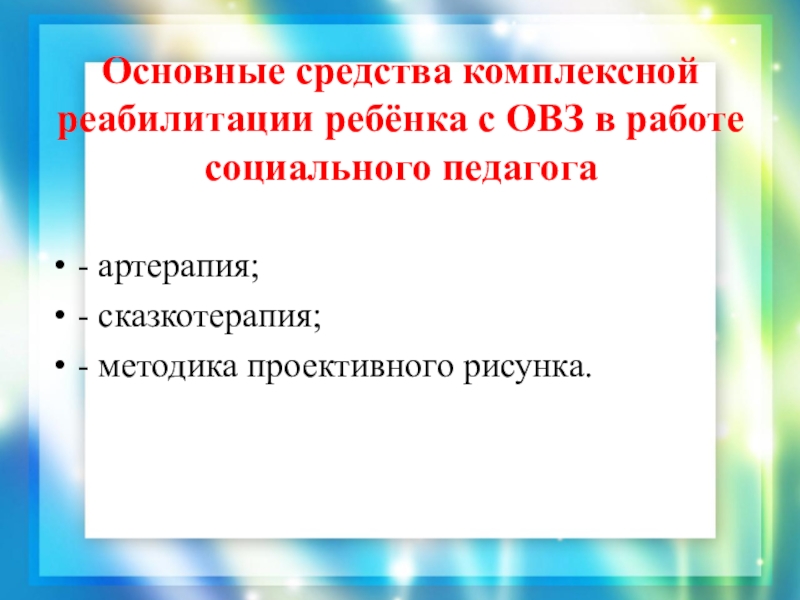 Основные средства комплексной реабилитации ребёнка с ОВЗ в работе социального педагога

• - артерапия;
• - сказкотерапия;
• - методика проективного рисунка.